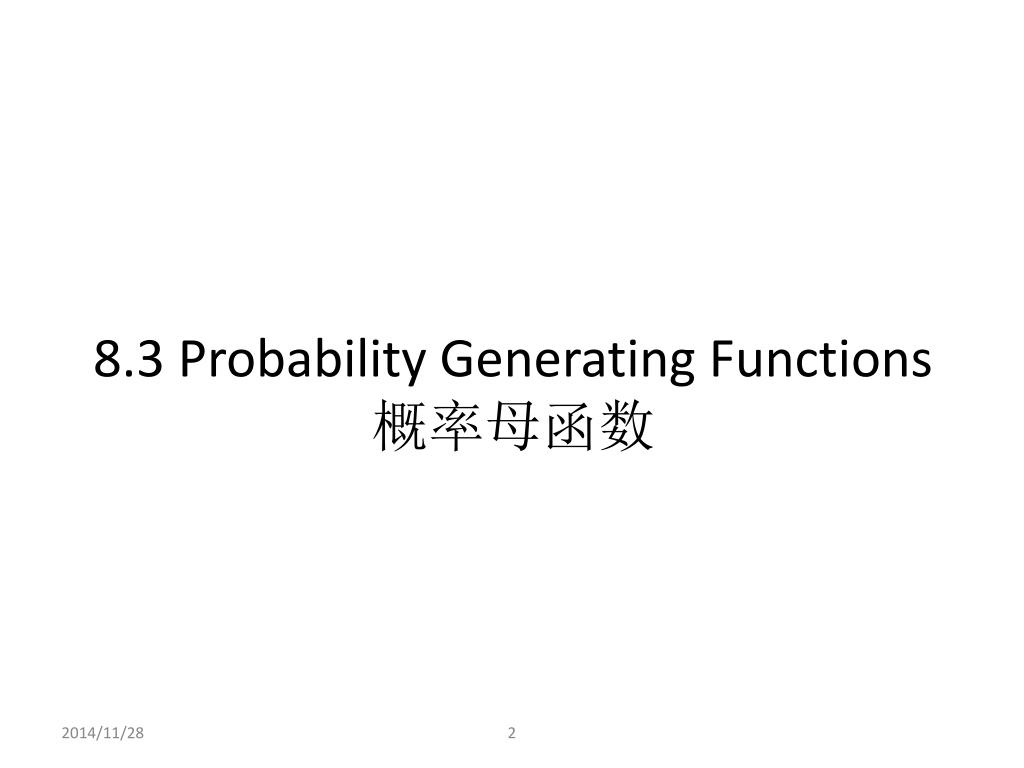 8.3 Probability Generating Functions
概率母函数

2014/11/28

2